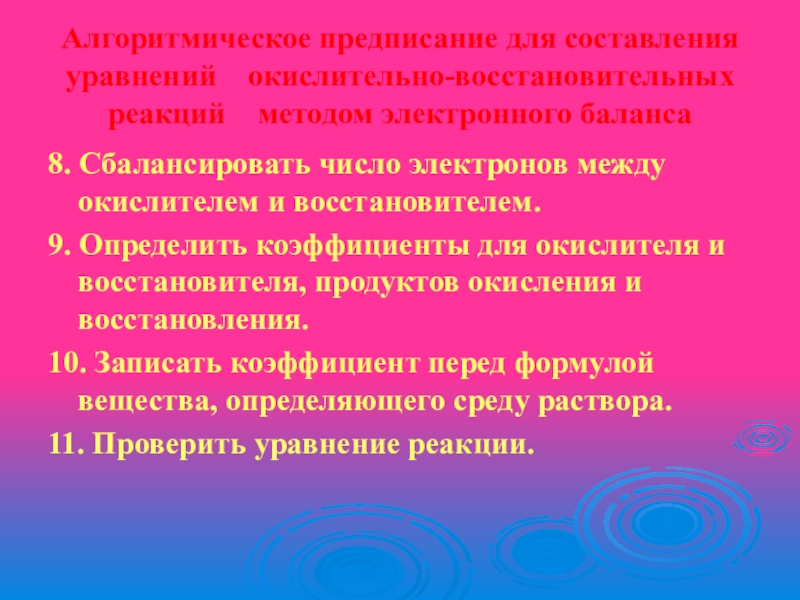 Алгоритмическое предписание для составления уравнений окислительно-восстановительных реакций методом электронного баланса

8. Сбалансировать число электронов между окислителем и восстановителем.

9. Определить коэффициенты для окислителя и восстановителя, продуктов окисления и восстановления.

10. Записать коэффициент перед формулой вещества, определяющего среду раствора.

11. Проверить уравнение реакции.